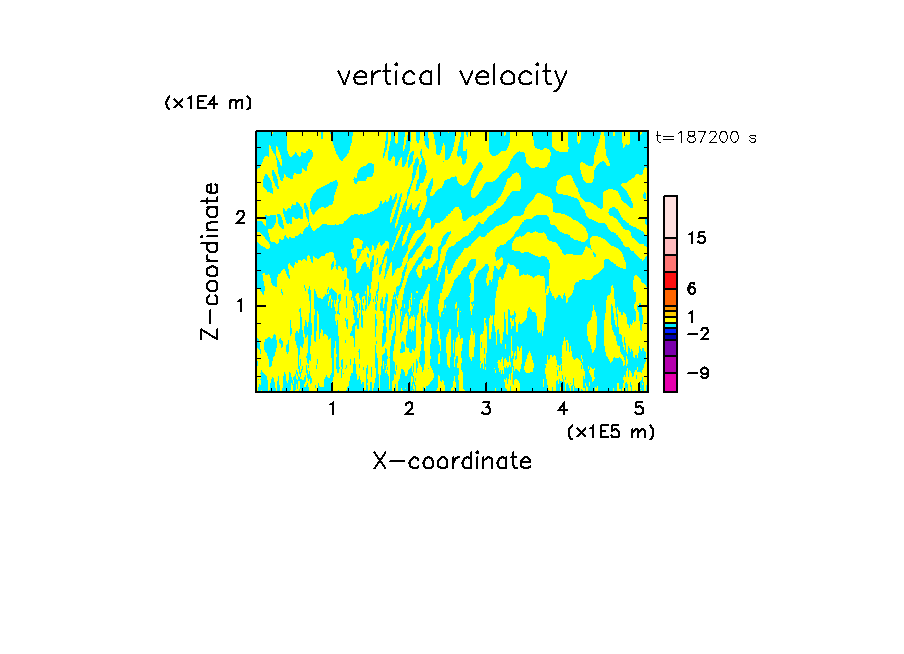 vertical velocity

(x1E4 m)

t=187200 s

Z-coordinate

2

1

15

6

1

−2

−9

1 2 3 4 5

(x1E5 m)

X-coordinate